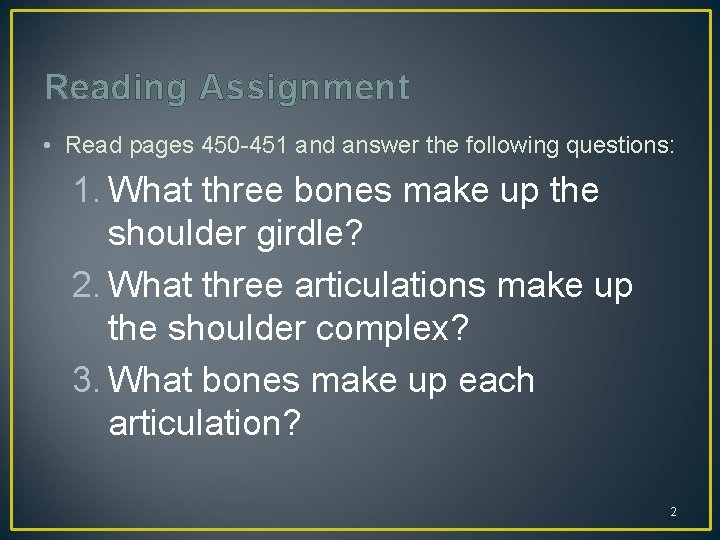 Reading Assignment

• Read pages 450-451 and answer the following questions:

1. What three bones make up the shoulder girdle?
2. What three articulations make up the shoulder complex?
3. What bones make up each articulation?

2